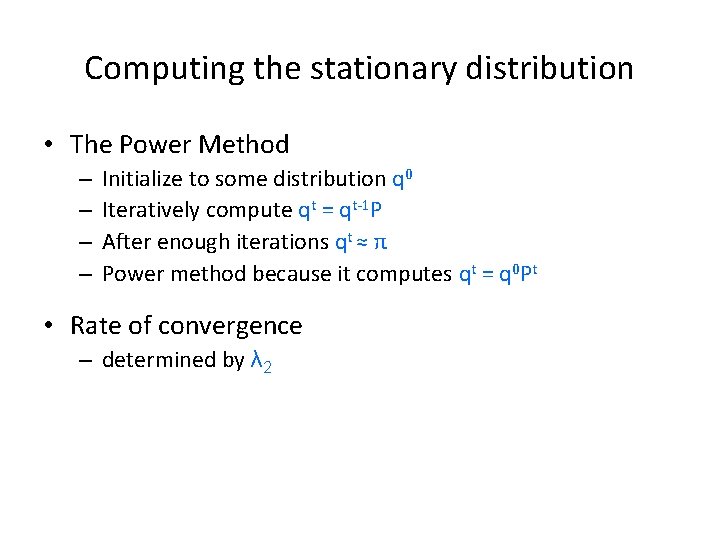 Computing the stationary distribution

• The Power Method
– Initialize to some distribution $q^0$
– Iteratively compute $q^t = q^{t-1}P$
– After enough iterations $q^t \approx \pi$
– Power method because it computes $q^t = q^0P^t$

• Rate of convergence
– determined by $\lambda_2$